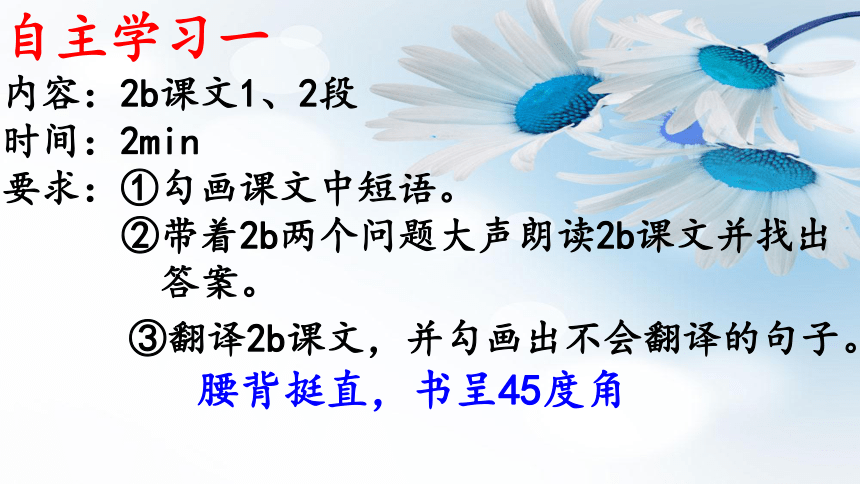 自主学习一
内容：2b课文1、2段
时间：2min
要求：①勾画课文中短语。
②带着2b两个问题大声朗读2b课文并找出答案。
③翻译2b课文，并勾画出不会翻译的句子。
腰背挺直，书呈45度角